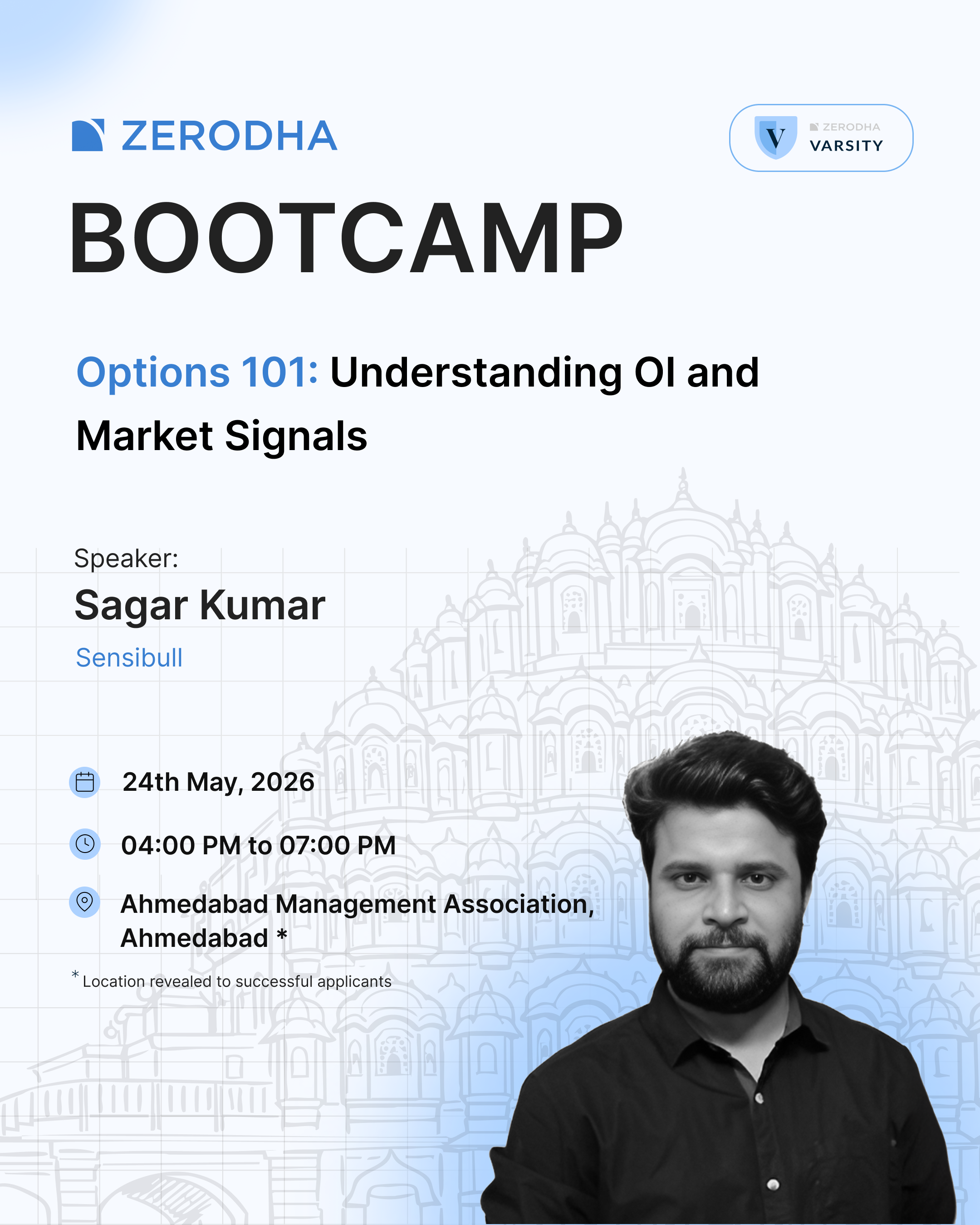 ZERODHA

V ZERODHA VARSITY

BOOTCAMP

Options 101: Understanding OI and Market Signals

Speaker:
Sagar Kumar
Sensibull

24th May, 2026

04:00 PM to 07:00 PM

Ahmedabad Management Association, Ahmedabad *

* Location revealed to successful applicants